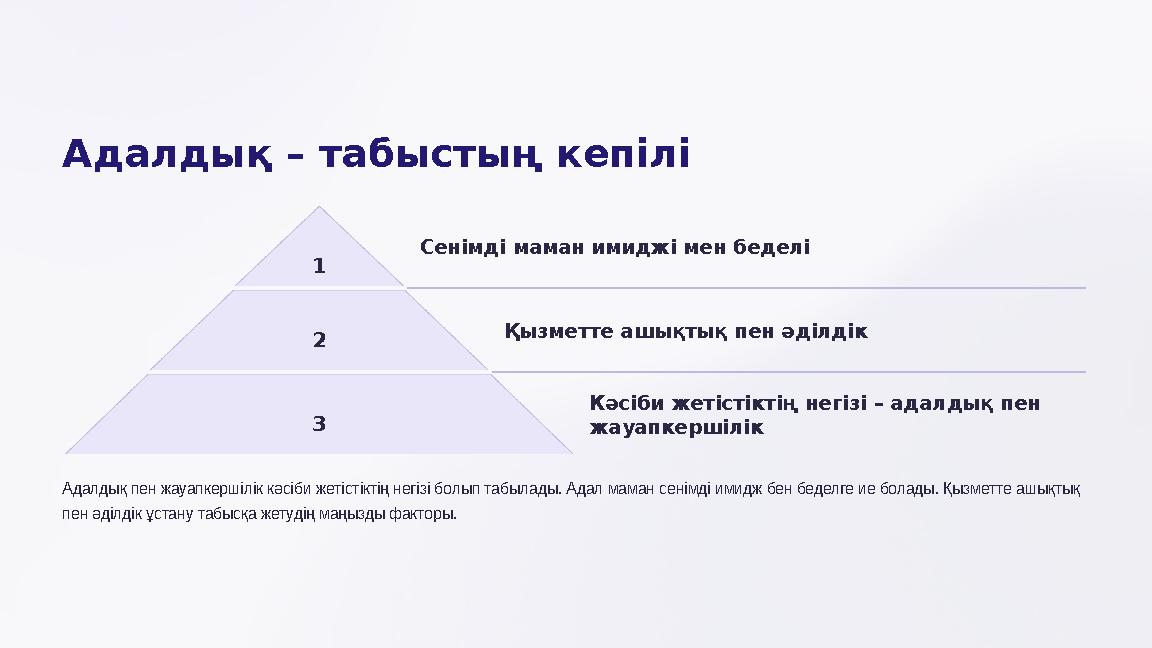 Адалдық – табыстың кепілі

1

Сенімді маман имиджі мен беделі

2

Қызметте ашықтық пен әділдік

3

Кәсіби жетістіктің негізі – адалдық пен жауапкершілік

Адалдық пен жауапкершілік кәсіби жетістіктің негізі болып табылады. Адал маман сенімді имидж бен беделге ие болады. Қызметте ашықтық пен әділдік ұстану табысқа жетудің маңызды факторы.